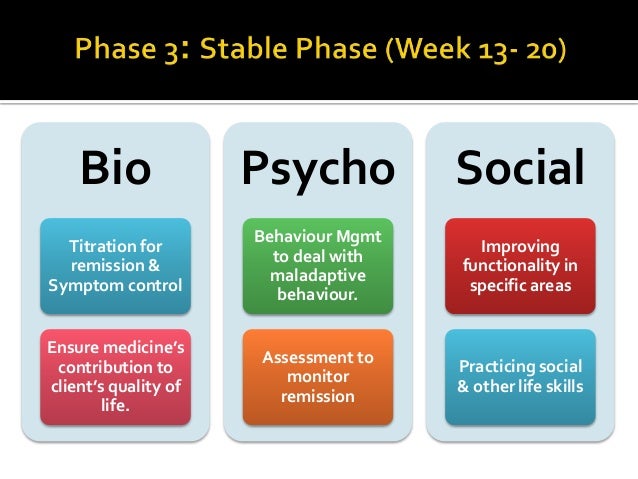 Phase 3: Stable Phase (Week 13- 20)

Bio

Titration for remission & Symptom control

Ensure medicine's contribution to client's quality of life.

Psycho

Behaviour Mgmt to deal with maladaptive behaviour.

Assessment to monitor remission

Social

Improving functionality in specific areas

Practicing social & other life skills